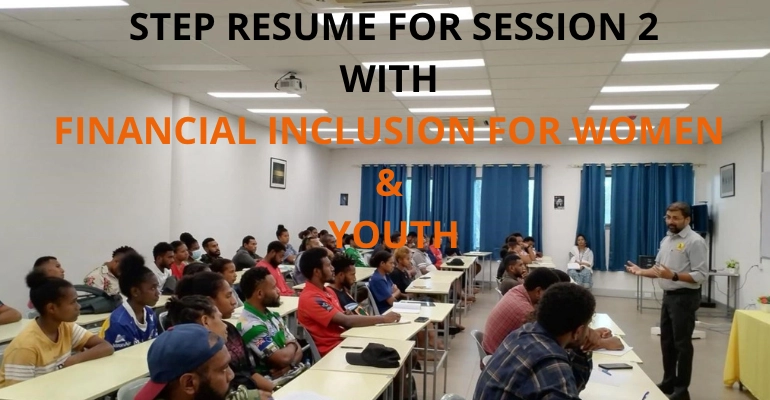 STEP RESUME FOR SESSION 2
WITH
FINANCIAL INCLUSION FOR WOMEN
&
YOUTH